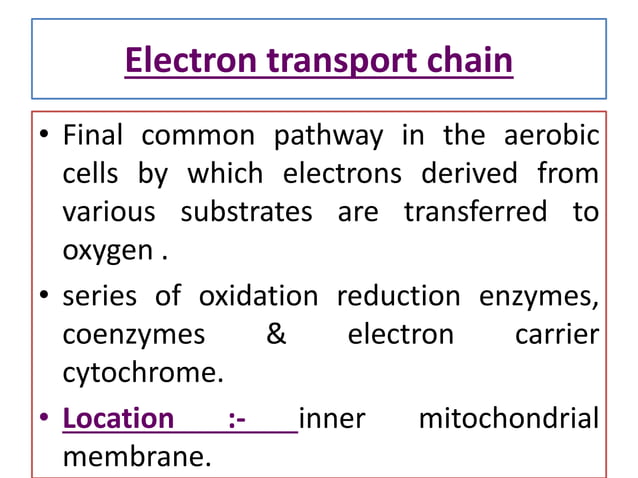 Electron transport chain

• Final common pathway in the aerobic cells by which electrons derived from various substrates are transferred to oxygen .

• series of oxidation reduction enzymes, coenzymes & electron carrier cytochrome.

• Location :- inner mitochondrial membrane.